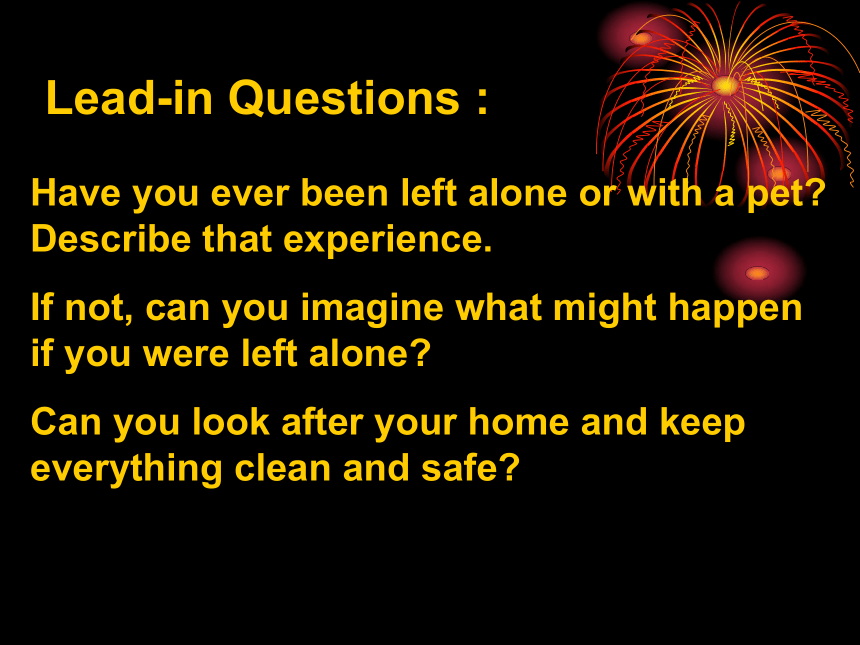 Lead-in Questions :

Have you ever been left alone or with a pet? Describe that experience.

If not, can you imagine what might happen if you were left alone?

Can you look after your home and keep everything clean and safe?